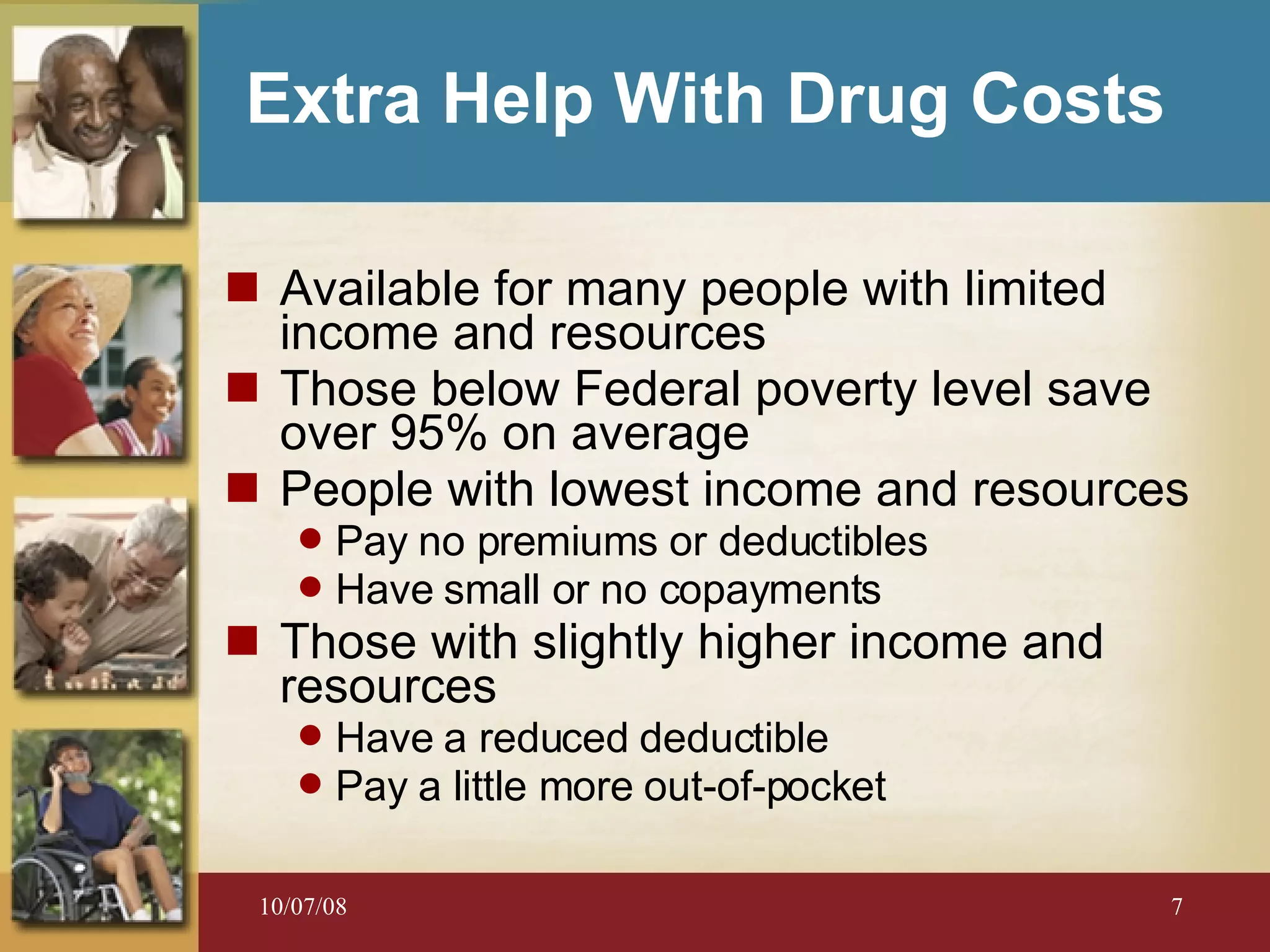 Extra Help With Drug Costs

- Available for many people with limited income and resources
- Those below Federal poverty level save over 95% on average
- People with lowest income and resources
  - Pay no premiums or deductibles
  - Have small or no copayments
- Those with slightly higher income and resources
  - Have a reduced deductible
  - Pay a little more out-of-pocket

10/07/08

7